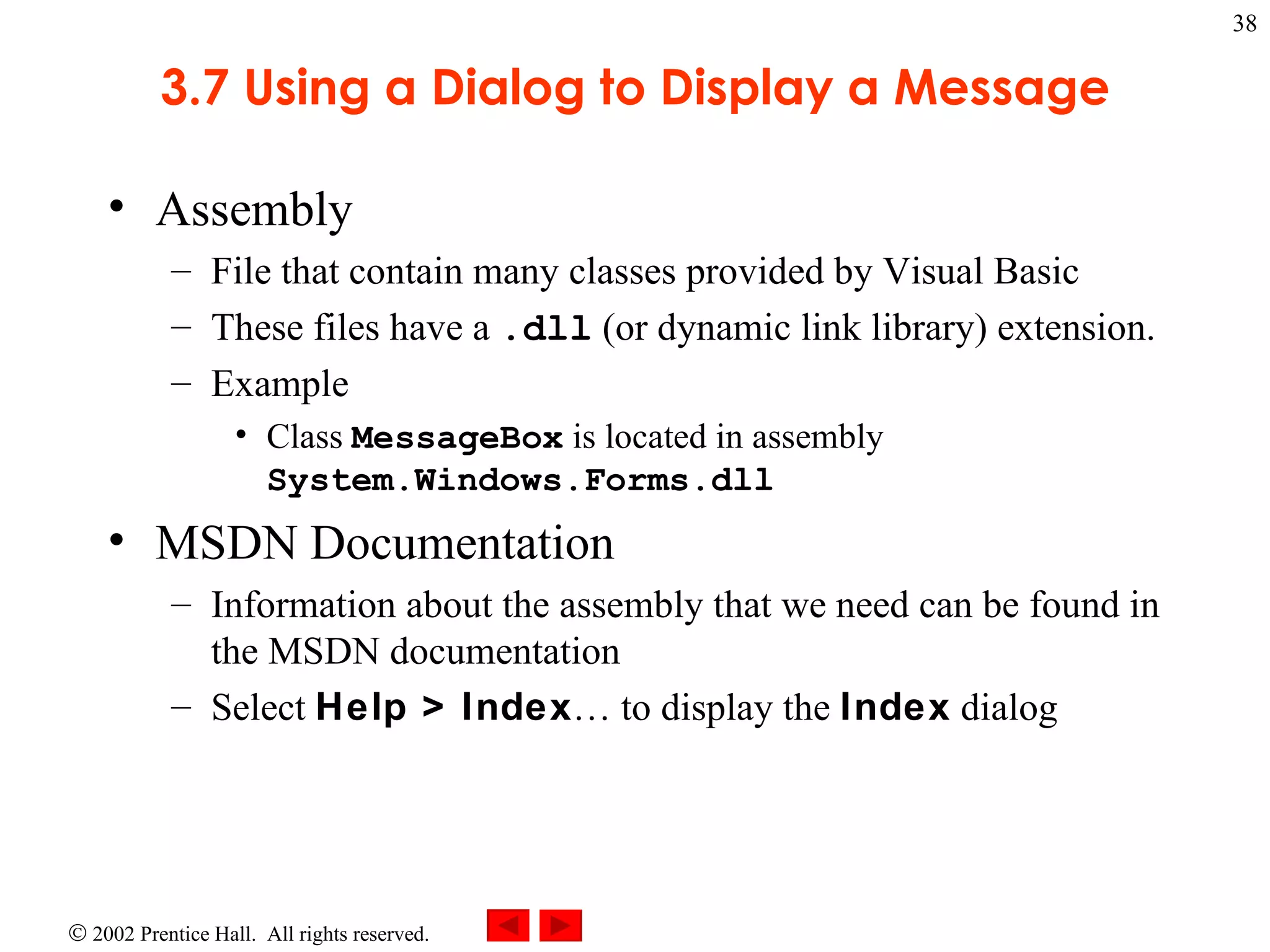 38

3.7 Using a Dialog to Display a Message

• Assembly
– File that contain many classes provided by Visual Basic
– These files have a .dll (or dynamic link library) extension.
– Example
• Class MessageBox is located in assembly System.Windows.Forms.dll

• MSDN Documentation
– Information about the assembly that we need can be found in the MSDN documentation
– Select Help > Index… to display the Index dialog

© 2002 Prentice Hall. All rights reserved.